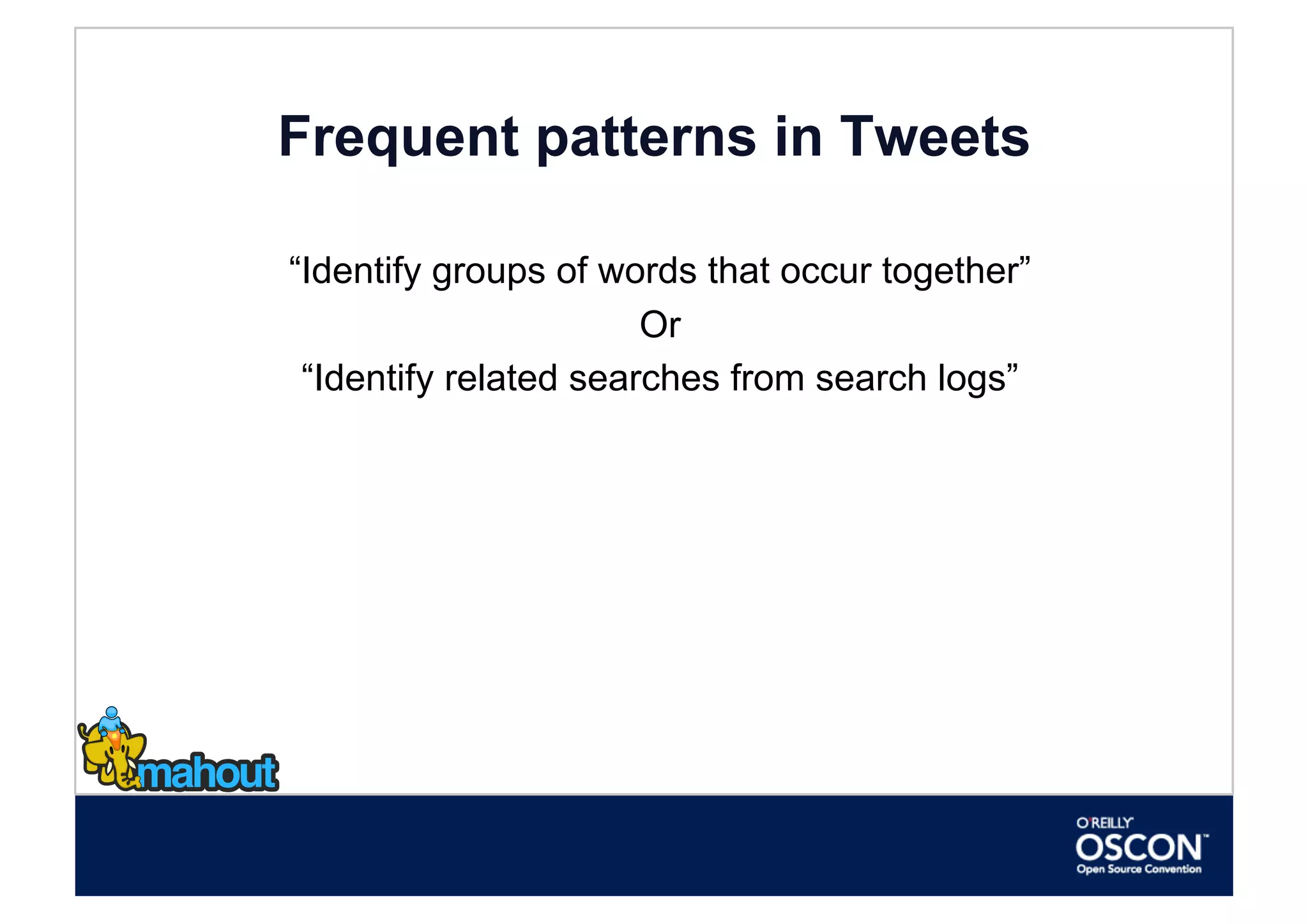 Frequent patterns in Tweets

“Identify groups of words that occur together”

Or

“Identify related searches from search logs”

mahout

O'REILLY
OSCON™
Open Source Convention